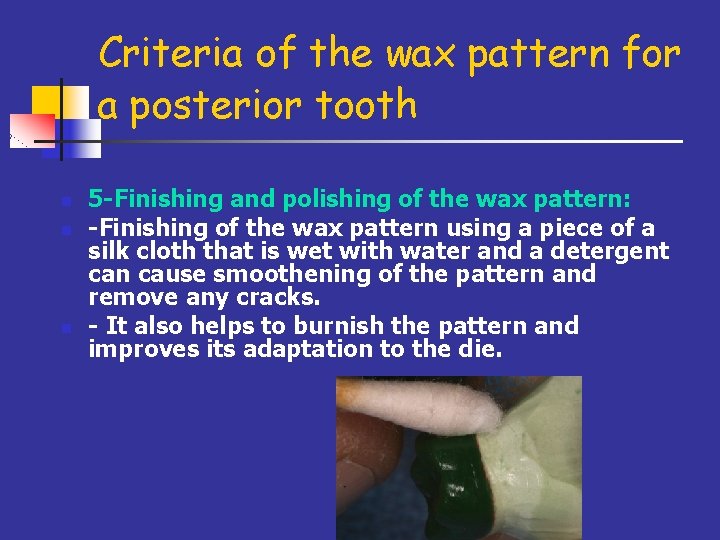 Criteria of the wax pattern for a posterior tooth

5-Finishing and polishing of the wax pattern:

-Finishing of the wax pattern using a piece of a silk cloth that is wet with water and a detergent can cause smoothening of the pattern and remove any cracks.

- It also helps to burnish the pattern and improves its adaptation to the die.